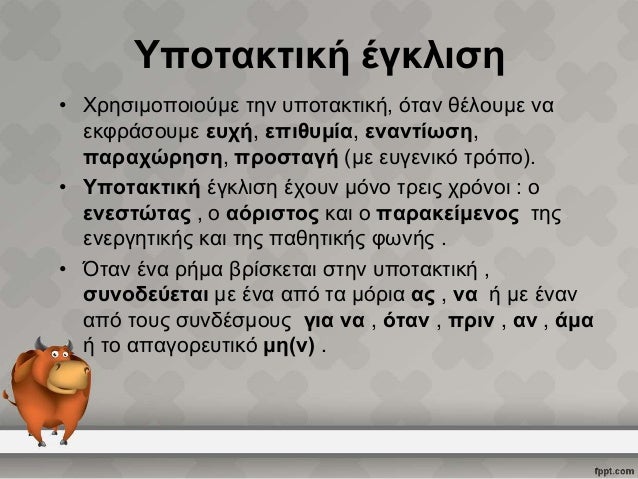 Υποτακτική έγκλιση

• Χρησιμοποιούμε την υποτακτική, όταν θέλουμε να εκφράσουμε ευχή, επιθυμία, εναντίωση, παραχώρηση, προσταγή (με ευγενικό τρόπο).

• Υποτακτική έγκλιση έχουν μόνο τρεις χρόνοι : ο ενεστώτας , ο αόριστος και ο παρακείμενος της ενεργητικής και της παθητικής φωνής .

• Όταν ένα ρήμα βρίσκεται στην υποτακτική , συνοδεύεται με ένα από τα μόρια ας , να ή με έναν από τους συνδέσμους για να , όταν , πριν , αν , άμα ή το απαγορευτικό μη(ν) .

fppt.com